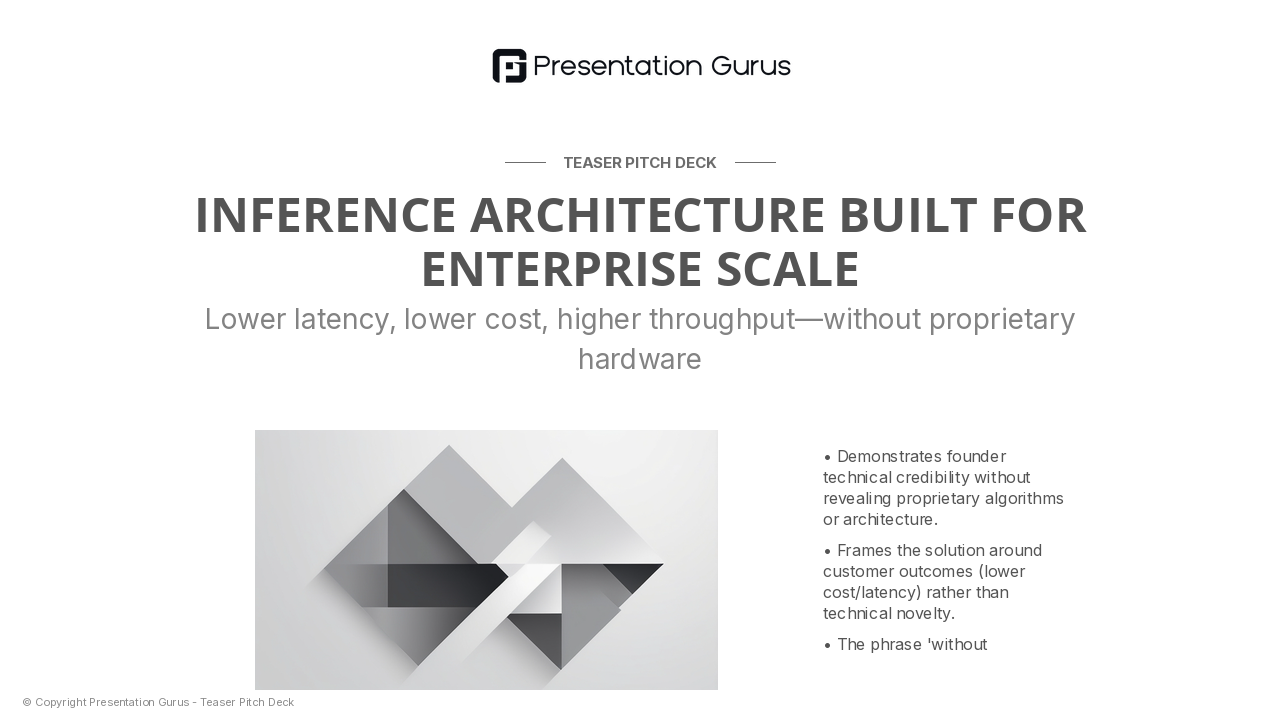 Presentation Gurus

TEASER PITCH DECK

INFERENCE ARCHITECTURE BUILT FOR ENTERPRISE SCALE

Lower latency, lower cost, higher throughput—without proprietary hardware

• Demonstrates founder technical credibility without revealing proprietary algorithms or architecture.

• Frames the solution around customer outcomes (lower cost/latency) rather than technical novelty.

• The phrase 'without

© Copyright Presentation Gurus - Teaser Pitch Deck